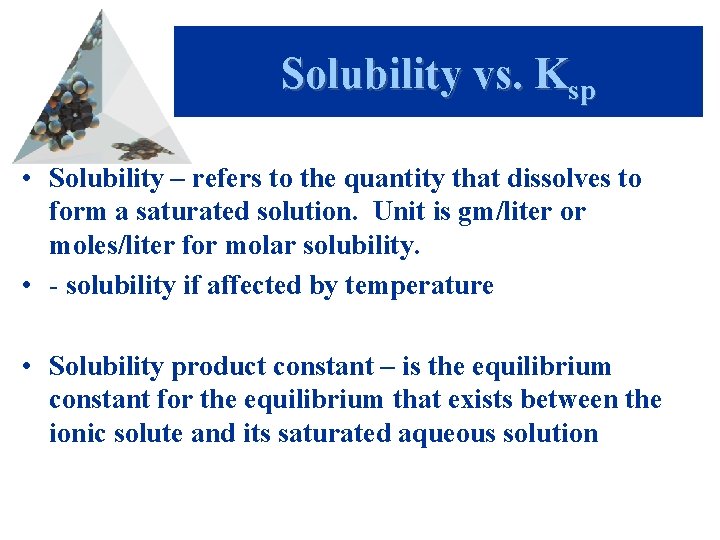 Solubility vs. $K_{sp}$

• Solubility – refers to the quantity that dissolves to form a saturated solution. Unit is gm/liter or moles/liter for molar solubility.
• - solubility if affected by temperature

• Solubility product constant – is the equilibrium constant for the equilibrium that exists between the ionic solute and its saturated aqueous solution